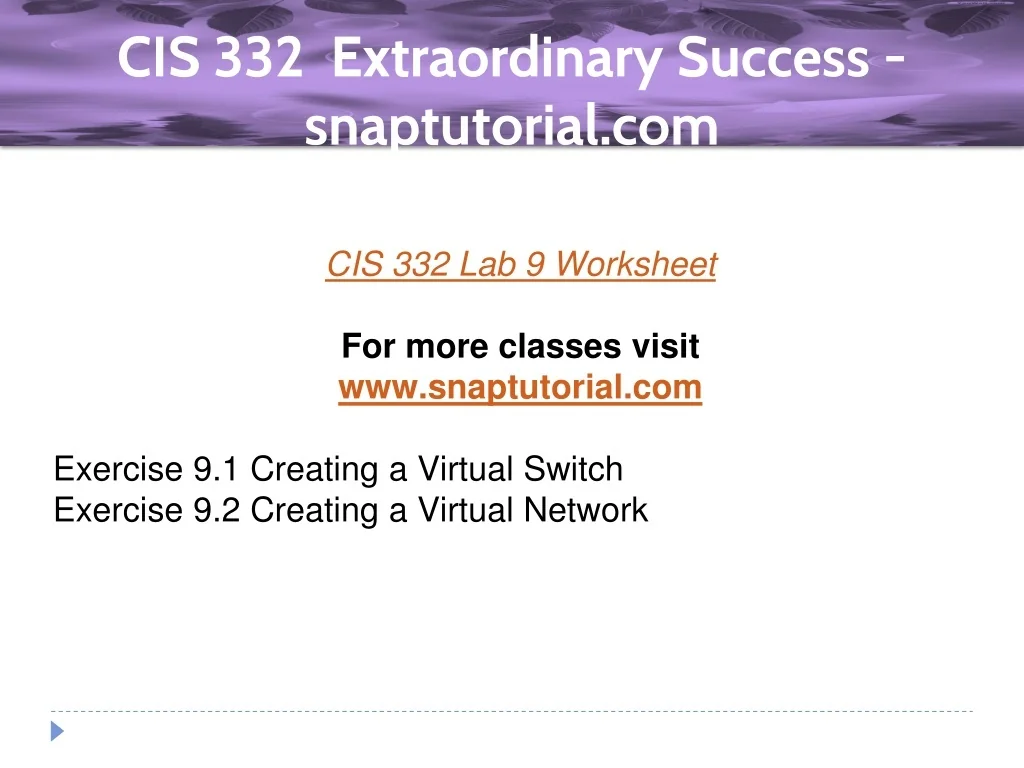 CIS 332 Extraordinary Success - snaptutorial.com

CIS 332 Lab 9 Worksheet

For more classes visit
www.snaptutorial.com

Exercise 9.1 Creating a Virtual Switch
Exercise 9.2 Creating a Virtual Network